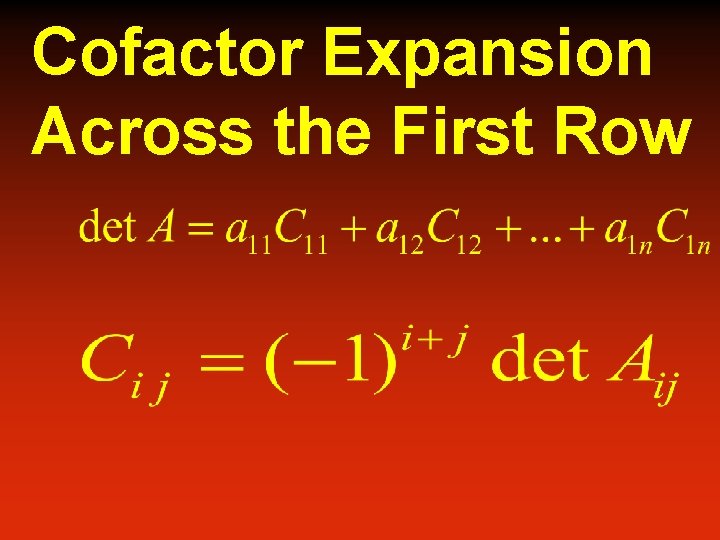 Cofactor Expansion Across the First Row

$\det A = a_{11}C_{11} + a_{12}C_{12} + \ldots + a_{1n}C_{1n}$

$C_{ij} = (-1)^{i+j} \det A_{ij}$